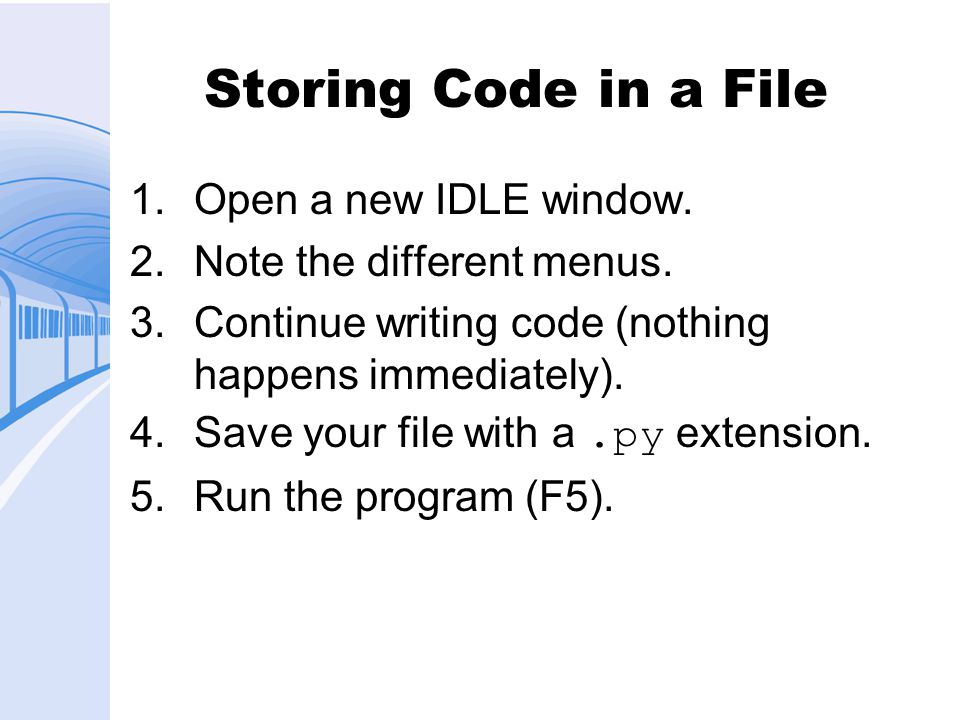 Storing Code in a File

1. Open a new IDLE window.
2. Note the different menus.
3. Continue writing code (nothing happens immediately).
4. Save your file with a .py extension.
5. Run the program (F5).